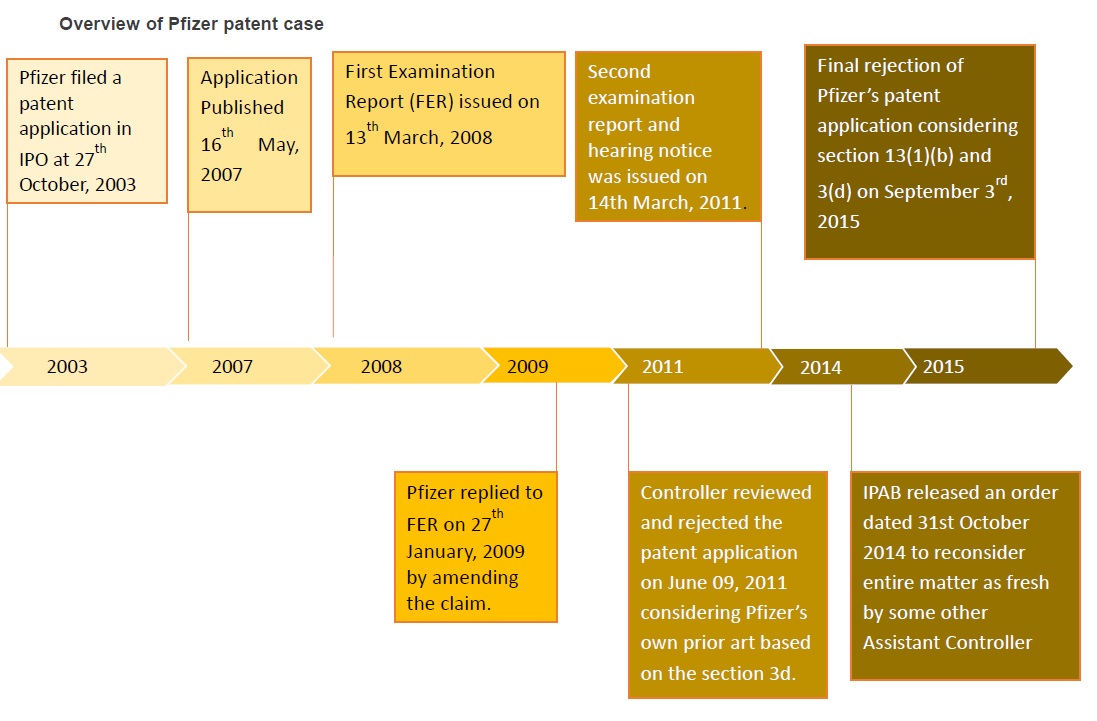 Overview of Pfizer patent case

Pfizer filed a patent application in IPO at 27$^{th}$ October, 2003

Application Published 16$^{th}$ May, 2007

First Examination Report (FER) issued on 13$^{th}$ March, 2008

Second examination report and hearing notice was issued on 14th March, 2011.

Final rejection of Pfizer's patent application considering section 13(1)(b) and 3(d) on September 3$^{rd}$, 2015

2003

2007

2008

2009

2011

2014

2015

Pfizer replied to FER on 27$^{th}$ January, 2009 by amending the claim.

Controller reviewed and rejected the patent application on June 09, 2011 considering Pfizer's own prior art based on the section 3d.

IPAB released an order dated 31st October 2014 to reconsider entire matter as fresh by some other Assistant Controller